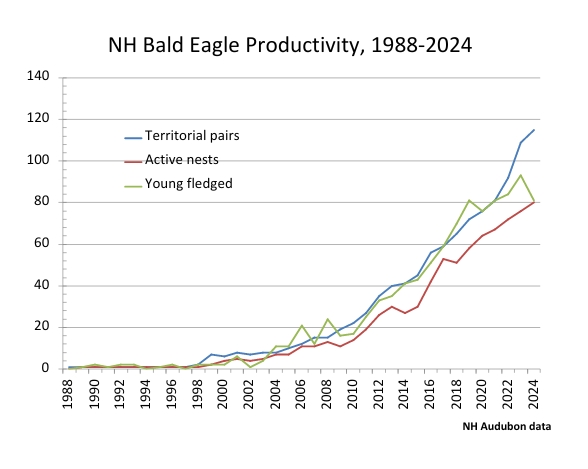 NH Bald Eagle Productivity, 1988-2024

140
120
100
80
60
40
20
0

Territorial pairs
Active nests
Young fledged

1988
1990
1992
1994
1996
1998
2000
2002
2004
2006
2008
2010
2012
2014
2016
2018
2020
2022
2024

NH Audubon data